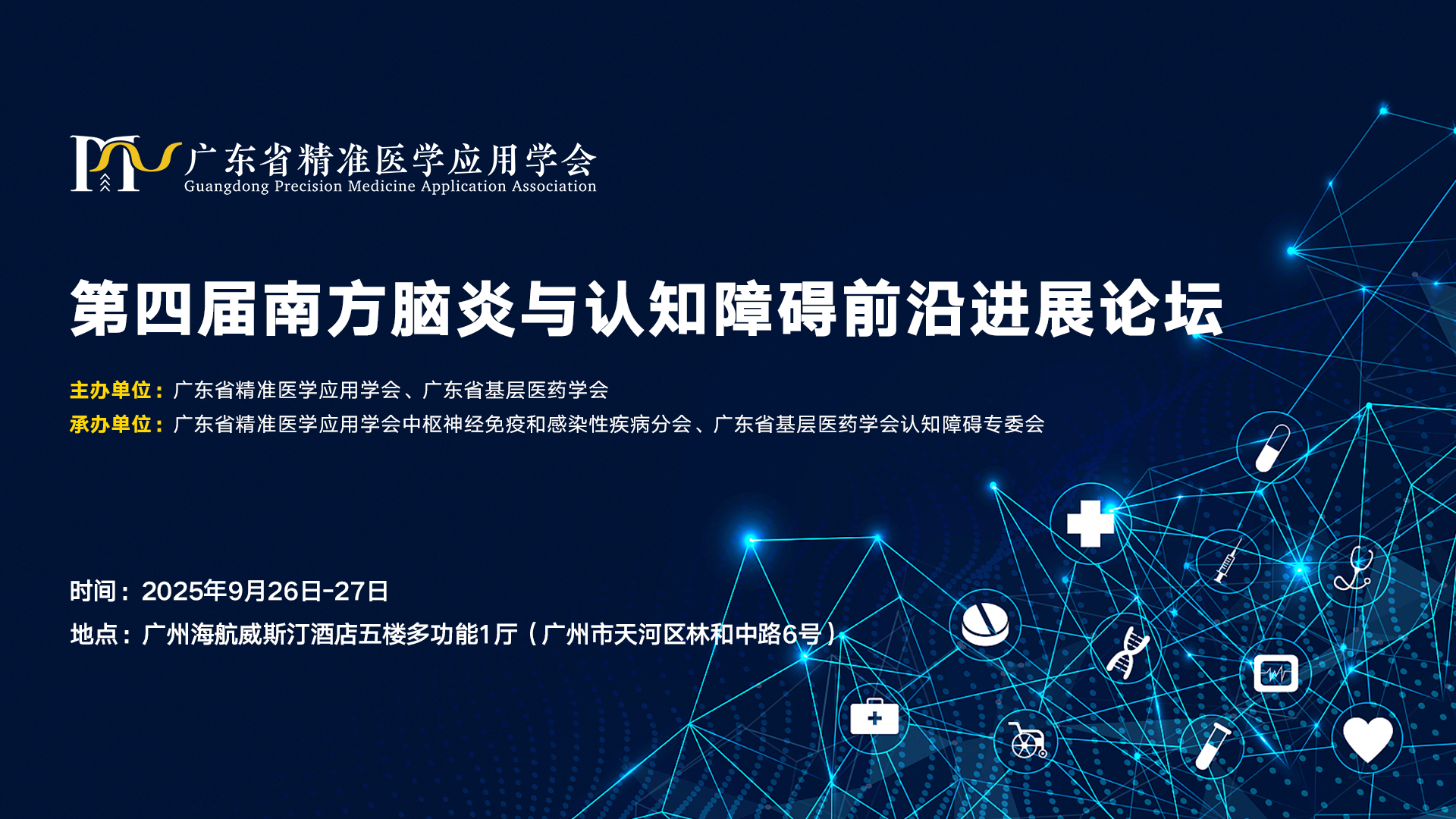 广东省精准医学应用学会
Guangdong Precision Medicine Application Association

第四届南方脑炎与认知障碍前沿进展论坛

主办单位：广东省精准医学应用学会、广东省基层医药学会
承办单位：广东省精准医学应用学会中枢神经免疫和感染性疾病分会、广东省基层医药学会认知障碍专委会

时间：2025年9月26日-27日
地点：广州海航威斯汀酒店五楼多功能1厅（广州市天河区林和中路6号）